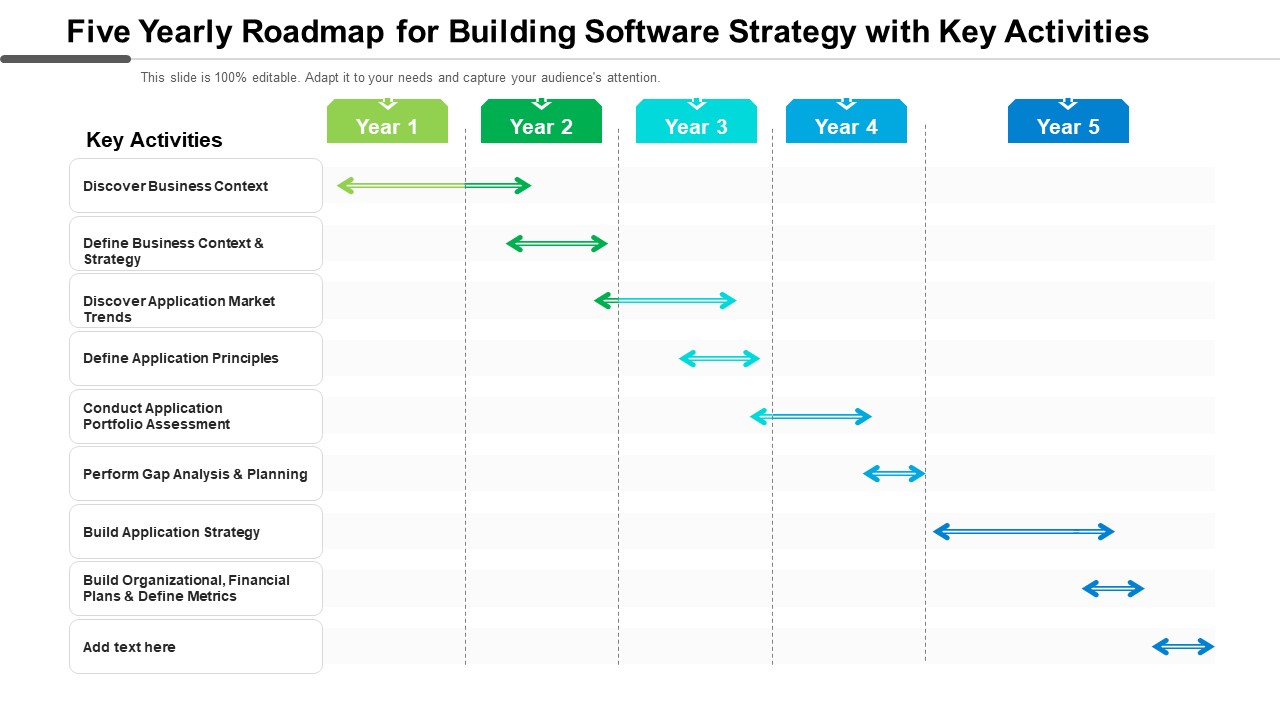 Five Yearly Roadmap for Building Software Strategy with Key Activities

This slide is 100% editable. Adapt it to your needs and capture your audience's attention.

Year 1
Year 2
Year 3
Year 4
Year 5

Key Activities

Discover Business Context

Define Business Context & Strategy

Discover Application Market Trends

Define Application Principles

Conduct Application Portfolio Assessment

Perform Gap Analysis & Planning

Build Application Strategy

Build Organizational, Financial Plans & Define Metrics

Add text here